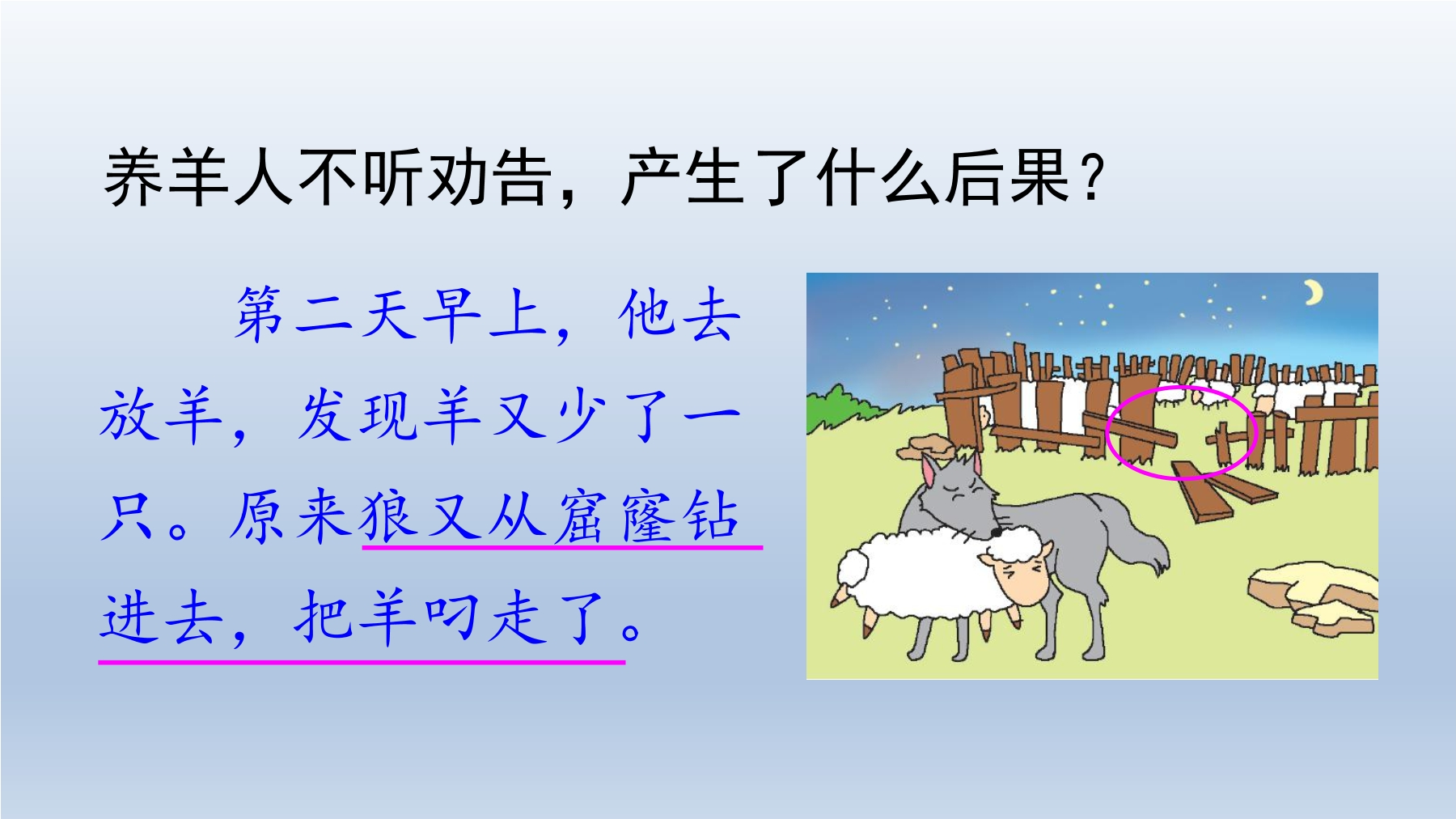 养羊人不听劝告，产生了什么后果？

第二天早上，他去放羊，发现羊又少了一只。原来狼又从窟窿钻进去，把羊叼走了。